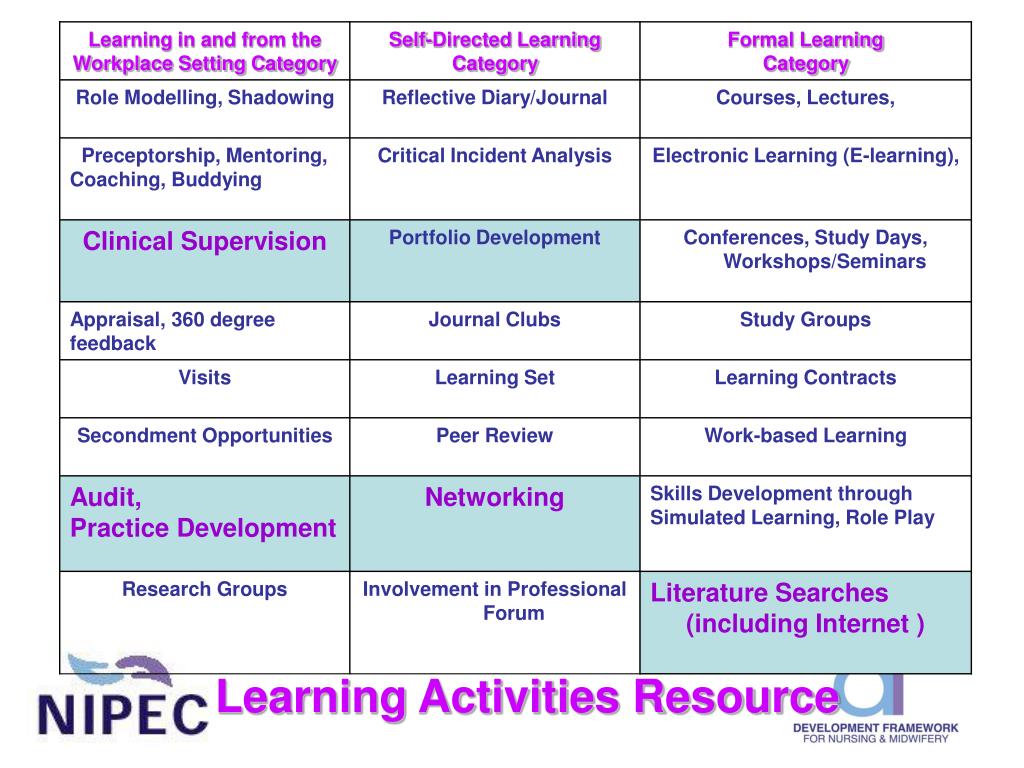 | Learning in and from the Workplace Setting Category | Self-Directed Learning Category | Formal Learning Category |
|---|---|---|
| Role Modelling, Shadowing | Reflective Diary/Journal | Courses, Lectures, |
| Preceptorship, Mentoring, Coaching, Buddying | Critical Incident Analysis | Electronic Learning (E-learning), |
| Clinical Supervision | Portfolio Development | Conferences, Study Days, Workshops/Seminars |
| Appraisal, 360 degree feedback | Journal Clubs | Study Groups |
| Visits | Learning Set | Learning Contracts |
| Secondment Opportunities | Peer Review | Work-based Learning |
| Audit, Practice Development | Networking | Skills Development through Simulated Learning, Role Play |
| Research Groups | Involvement in Professional Forum | Literature Searches (including Internet ) |

NIPEC

Learning Activities Resource

DEVELOPMENT FRAMEWORK FOR NURSING & MIDWIFERY